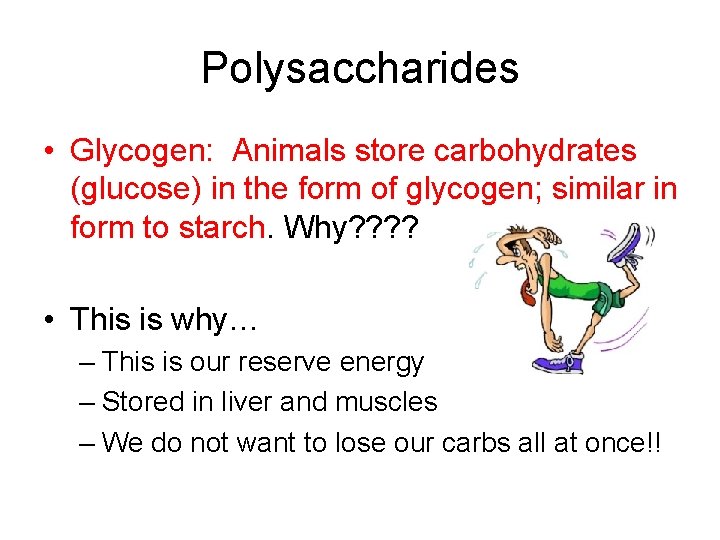 Polysaccharides

• Glycogen: Animals store carbohydrates (glucose) in the form of glycogen; similar in form to starch. Why????

• This is why…
– This is our reserve energy
– Stored in liver and muscles
– We do not want to lose our carbs all at once!!